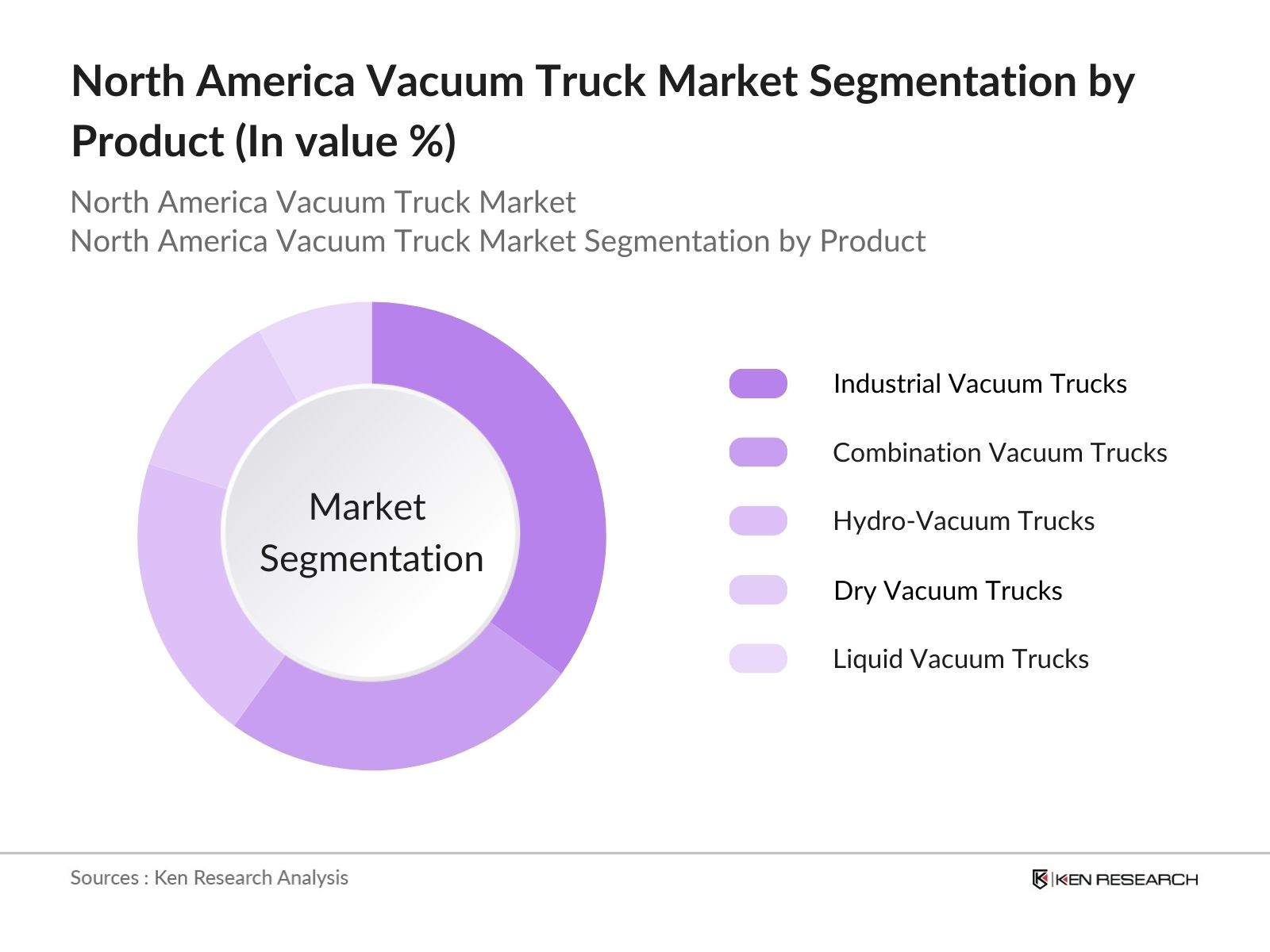 North America Vacuum Truck Market Segmentation by Product (In value %)

North America Vacuum Truck Market
North America Vacuum Truck Market Segmentation by Product

Market Segmentation

Industrial Vacuum Trucks
Combination Vacuum Trucks
Hydro-Vacuum Trucks
Dry Vacuum Trucks
Liquid Vacuum Trucks

Sources : Ken Research Analysis

KEN RESEARCH